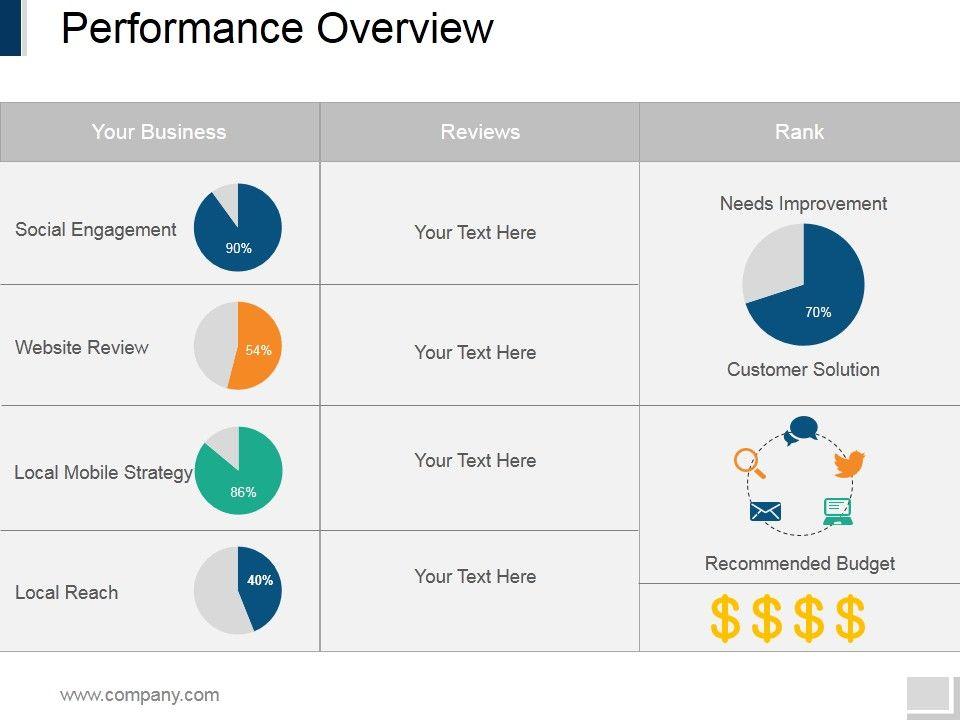 Performance Overview

| Your Business | Reviews | Rank |
|---|---|---|
| Social Engagement 90% | Your Text Here | Needs Improvement 70% Customer Solution |
| Website Review 54% | Your Text Here | |
| Local Mobile Strategy 86% | Your Text Here | Recommended Budget |
| Local Reach 40% | Your Text Here | $ $ $ $ |

www.company.com